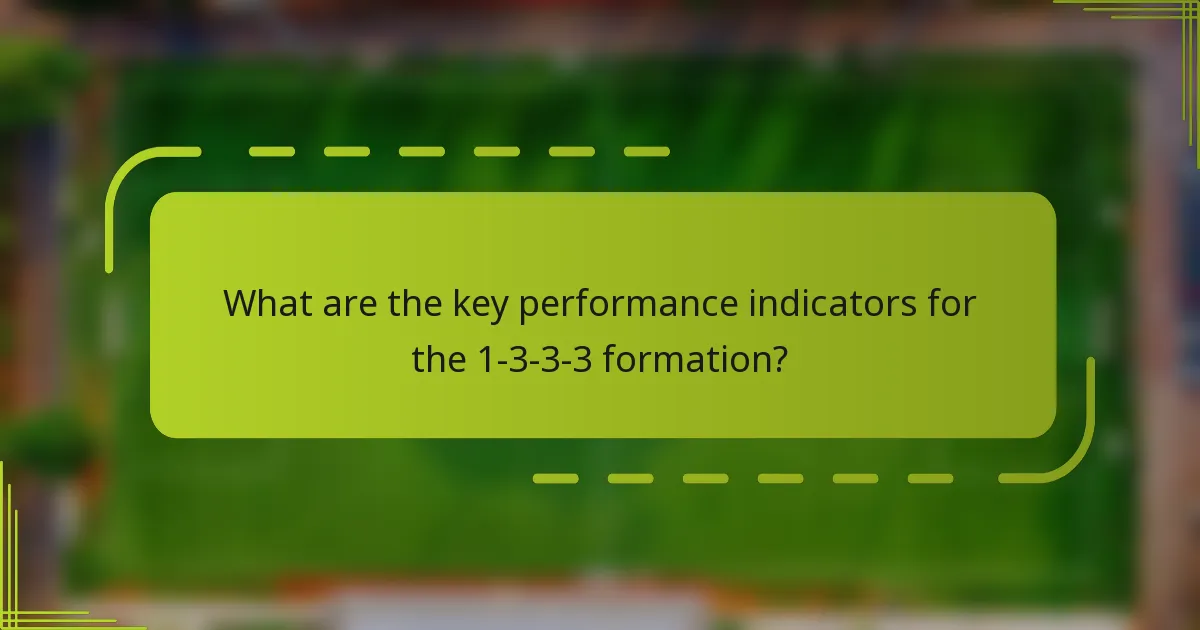 What are the key performance indicators for the 1-3-3-3 formation?